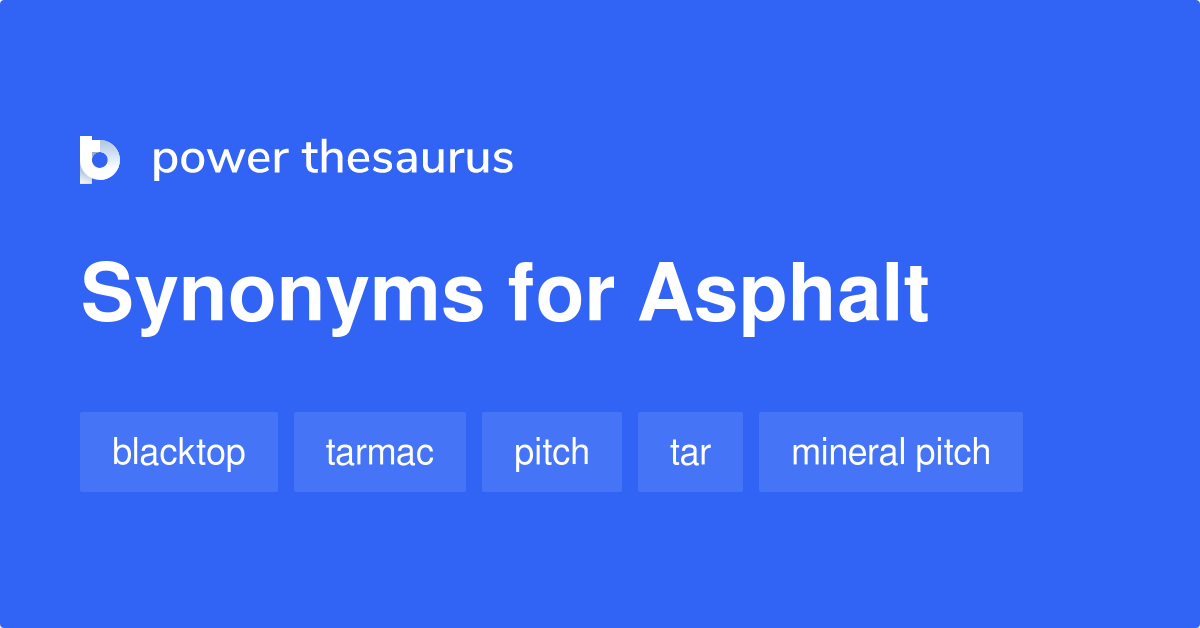 power thesaurus

Synonyms for Asphalt

blacktop

tarmac

pitch

tar

mineral pitch